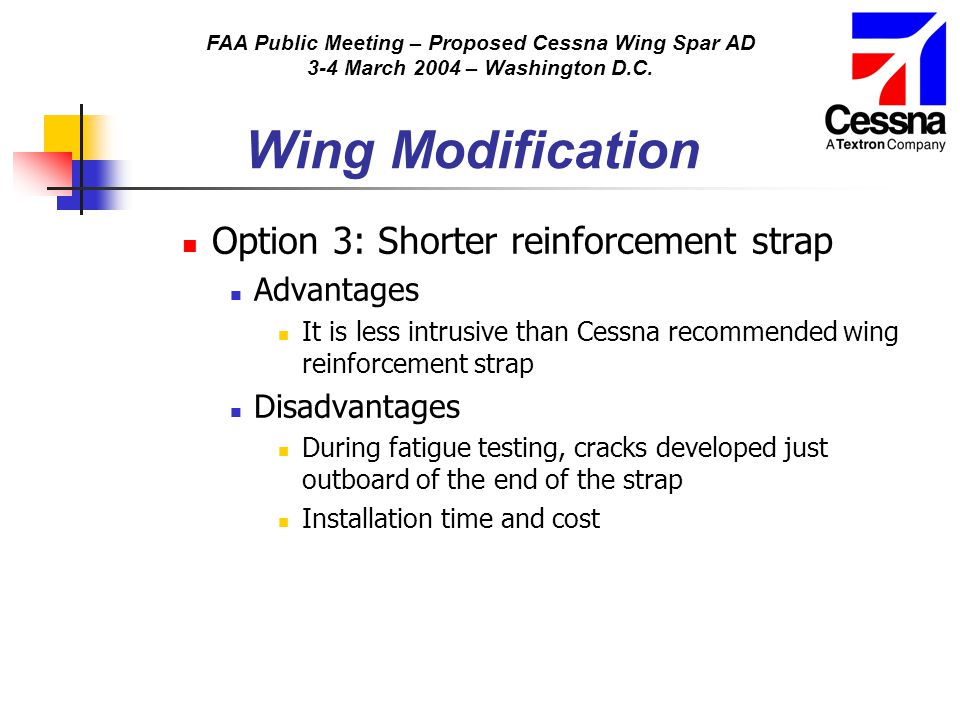 FAA Public Meeting – Proposed Cessna Wing Spar AD
3-4 March 2004 – Washington D.C.

Cessna
A Textron Company

Wing Modification

Option 3: Shorter reinforcement strap

Advantages

It is less intrusive than Cessna recommended wing reinforcement strap

Disadvantages

During fatigue testing, cracks developed just outboard of the end of the strap

Installation time and cost